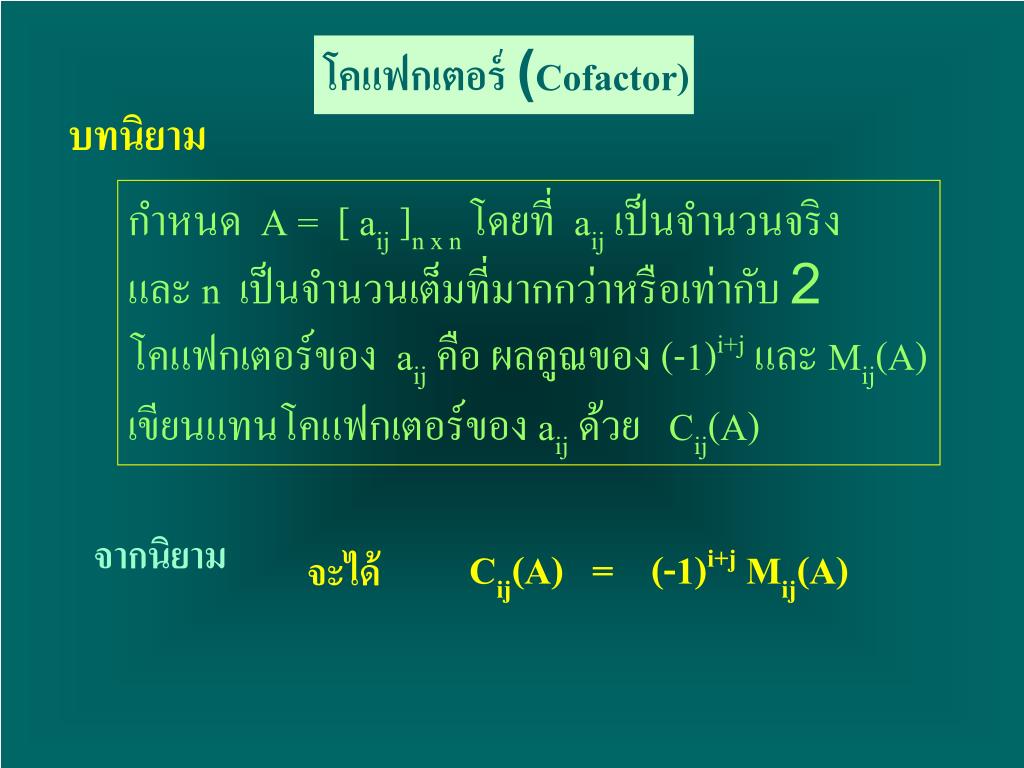 โคแฟกเตอร์ (Cofactor)

บทนิยาม

กำหนด $A = [a_{ij}]_{n \times n}$ โดยที่ $a_{ij}$ เป็นจำนวนจริง และ n เป็นจำนวนเต็มที่มากกว่าหรือเท่ากับ 2 โคแฟกเตอร์ของ $a_{ij}$ คือ ผลคูณของ $(-1)^{i+j}$ และ $M_{ij}(A)$ เขียนแทนโคแฟกเตอร์ของ $a_{ij}$ ด้วย $C_{ij}(A)$

จากนิยาม

จะได้ $C_{ij}(A) = (-1)^{i+j} M_{ij}(A)$